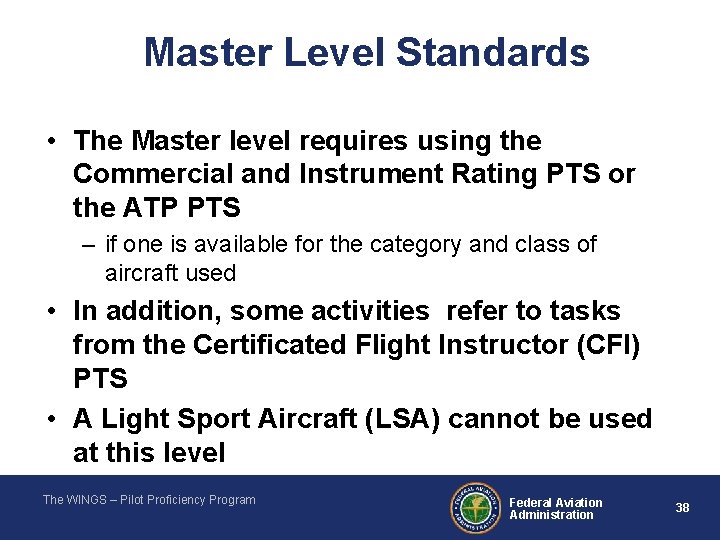 Master Level Standards

• The Master level requires using the Commercial and Instrument Rating PTS or the ATP PTS
– if one is available for the category and class of aircraft used
• In addition, some activities refer to tasks from the Certificated Flight Instructor (CFI) PTS
• A Light Sport Aircraft (LSA) cannot be used at this level

The WINGS – Pilot Proficiency Program

FEDERAL AVIATION ADMINISTRATION

Federal Aviation Administration

38